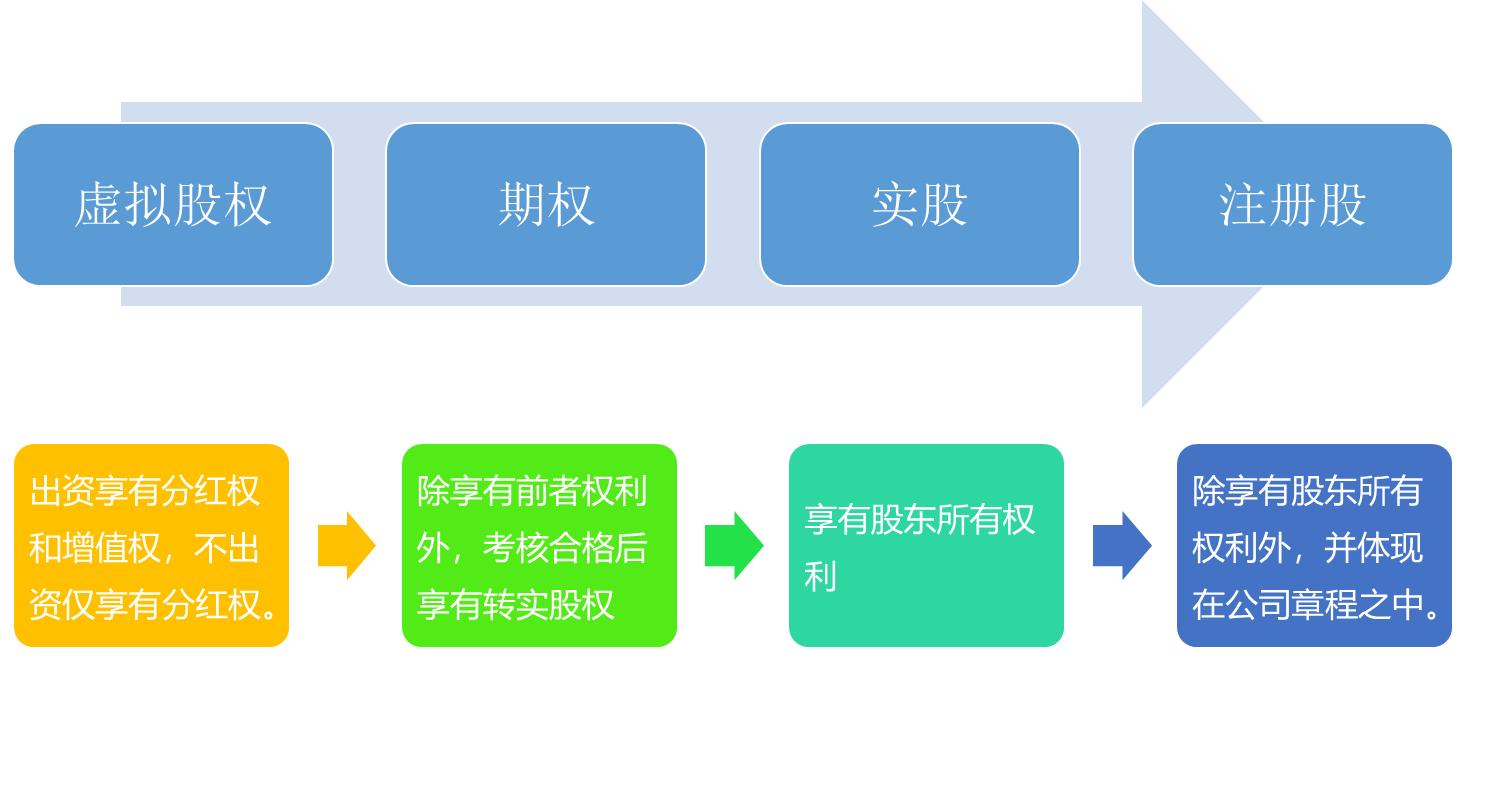 虚拟股权

期权

实股

注册股

出资享有分红权和增值权，不出资仅享有分红权。

除享有前者权利外，考核合格后享有转实股权

享有股东所有权利

除享有股东所有权利外，并体现在公司章程之中。